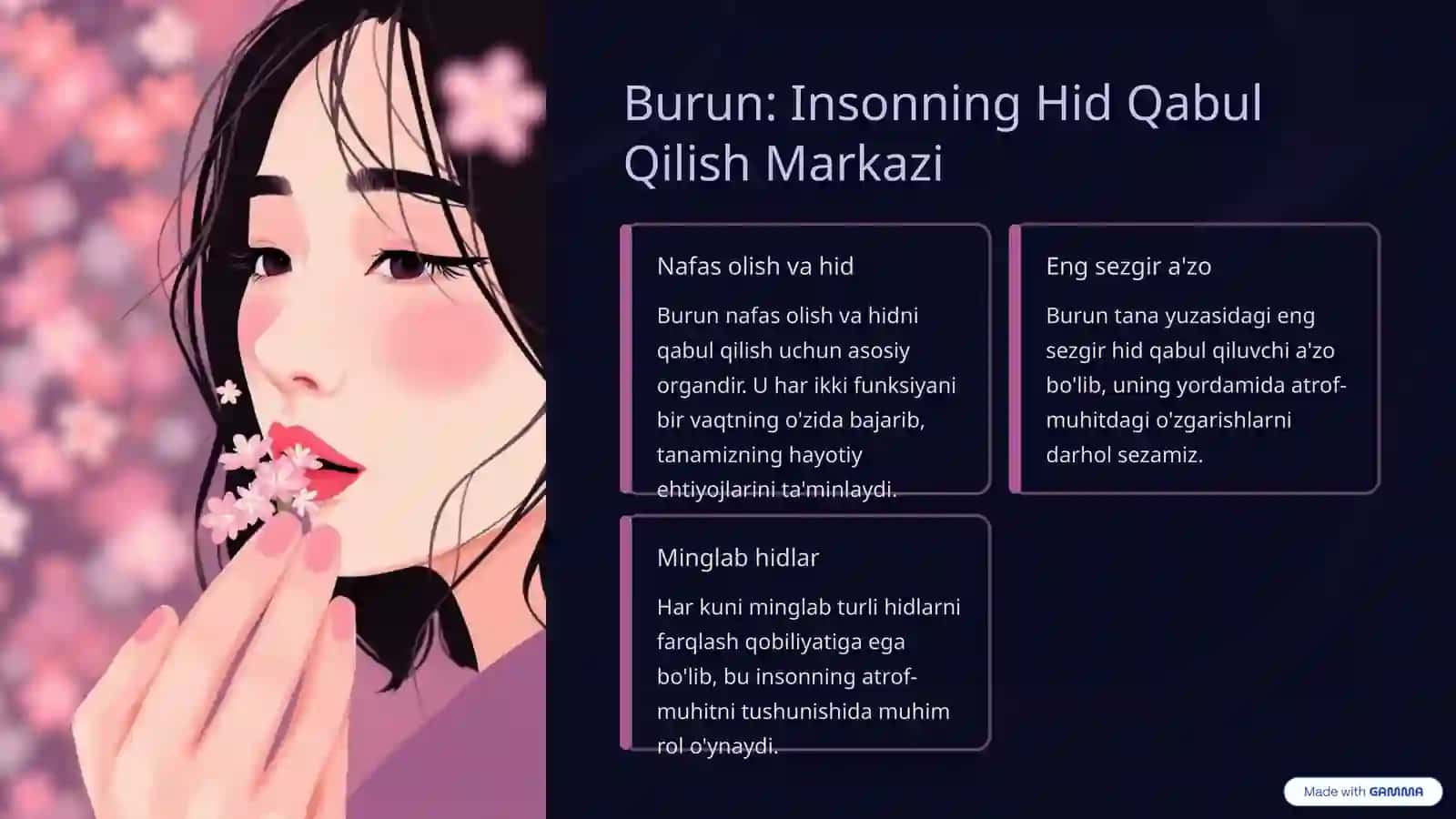 Burun: Insonning Hid Qabul Qilish Markazi

Nafas olish va hid

Burun nafas olish va hidni qabul qilish uchun asosiy organdir. U har ikki funksiyani bir vaqtning o'zida bajarib, tanamizning hayotiy ehtiyojlarini ta'minlaydi.

Eng sezgir a'zo

Burun tana yuzasidagi eng sezgir hid qabul qiluvchi a'zo bo'lib, uning yordamida atrof-muhitdagi o'zgarishlarni darhol sezamiz.

Minglab hidlar

Har kuni minglab turli hidlarni farqlash qobiliyatiga ega bo'lib, bu insonning atrof-muhitni tushunishida muhim rol o'ynaydi.

Made with GAMMA